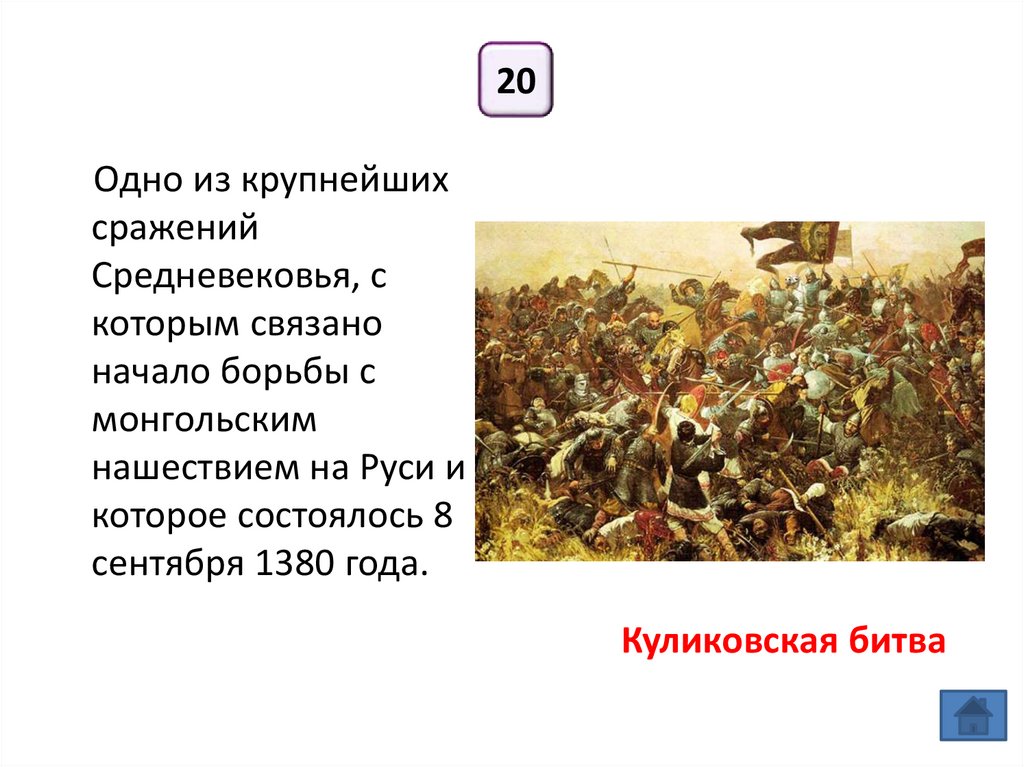 20

Одно из крупнейших сражений Средневековья, с которым связано начало борьбы с монгольским нашествием на Руси и которое состоялось 8 сентября 1380 года.

Куликовская битва